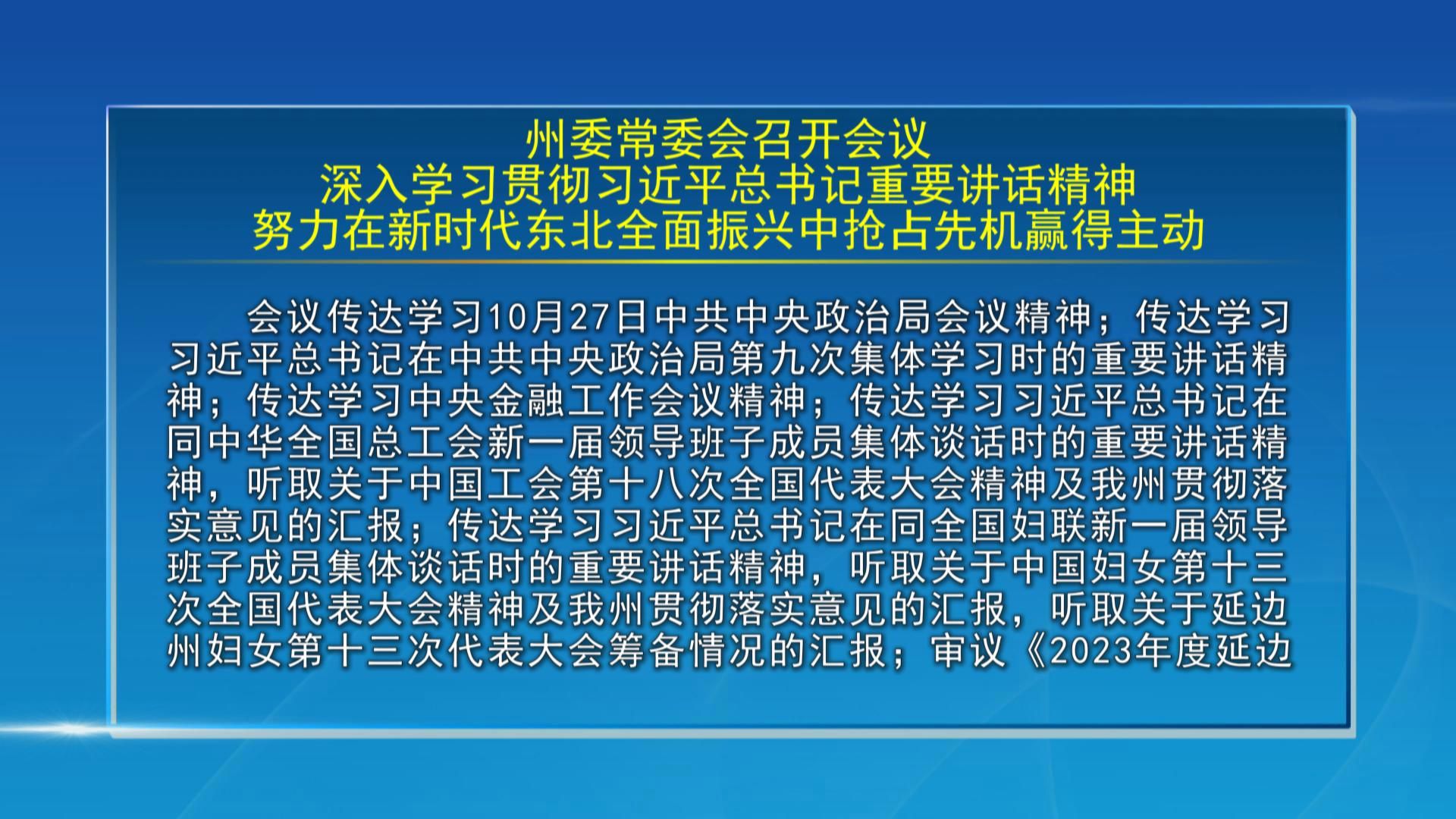 州委常委会召开会议
深入学习贯彻习近平总书记重要讲话精神
努力在新时代东北全面振兴中抢占先机赢得主动

会议传达学习10月27日中共中央政治局会议精神；传达学习习近平总书记在中共中央政治局第九次集体学习时的重要讲话精神；传达学习中央金融工作会议精神；传达学习习近平总书记在同中华全国总工会新一届领导班子成员集体谈话时的重要讲话精神，听取关于中国工会第十八次全国代表大会精神及我州贯彻落实意见的汇报；传达学习习近平总书记在同全国妇联新一届领导班子成员集体谈话时的重要讲话精神，听取关于中国妇女第十三次全国代表大会精神及我州贯彻落实意见的汇报，听取关于延边州妇女第十三次代表大会筹备情况的汇报；审议《2023年度延边